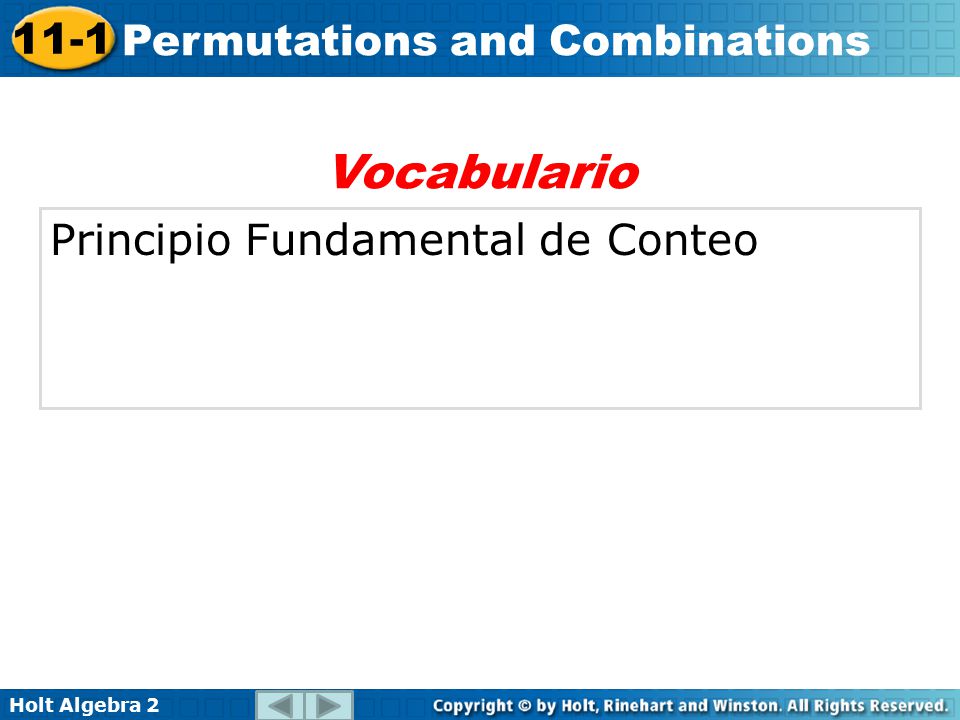 11-1 Permutations and Combinations

Vocabulario

Principio Fundamental de Conteo

Holt Algebra 2

Copyright © by Holt, Rinehart and Winston. All Rights Reserved.